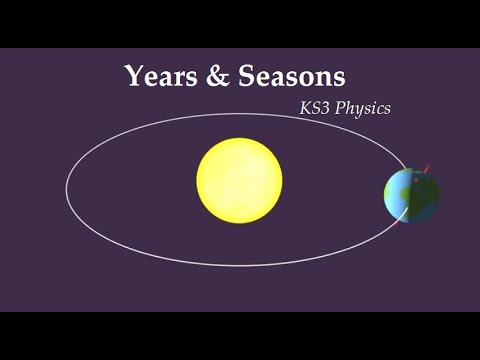 Years & Seasons

KS3 Physics